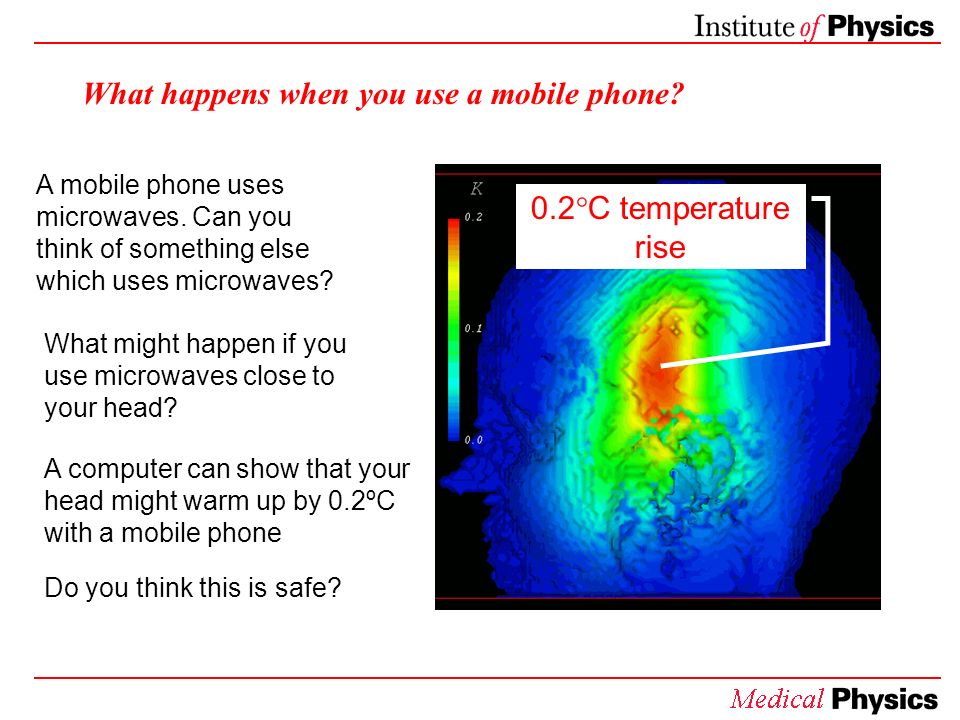 Institute of Physics

What happens when you use a mobile phone?

A mobile phone uses microwaves. Can you think of something else which uses microwaves?

What might happen if you use microwaves close to your head?

A computer can show that your head might warm up by 0.2ºC with a mobile phone

Do you think this is safe?

K

0.2

0.1

0.0

0.2°C temperature rise

Medical Physics